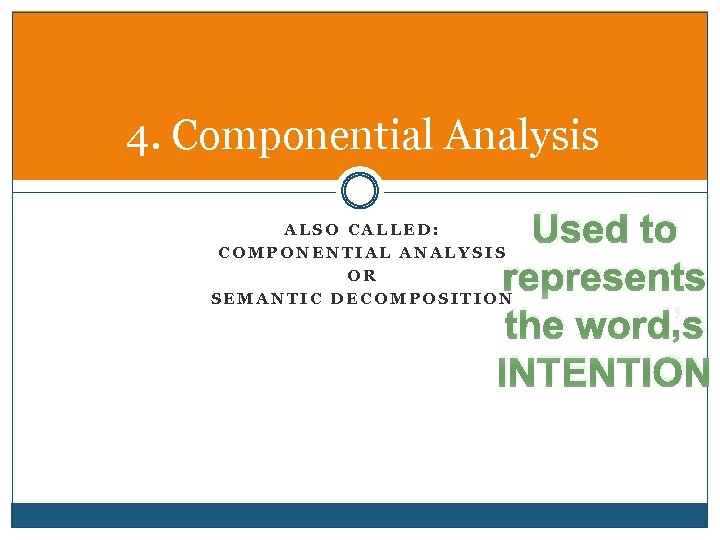 4. Componential Analysis

ALSO CALLED:
COMPONENTIAL ANALYSIS
OR
SEMANTIC DECOMPOSITION

Used to represents the word,s INTENTION